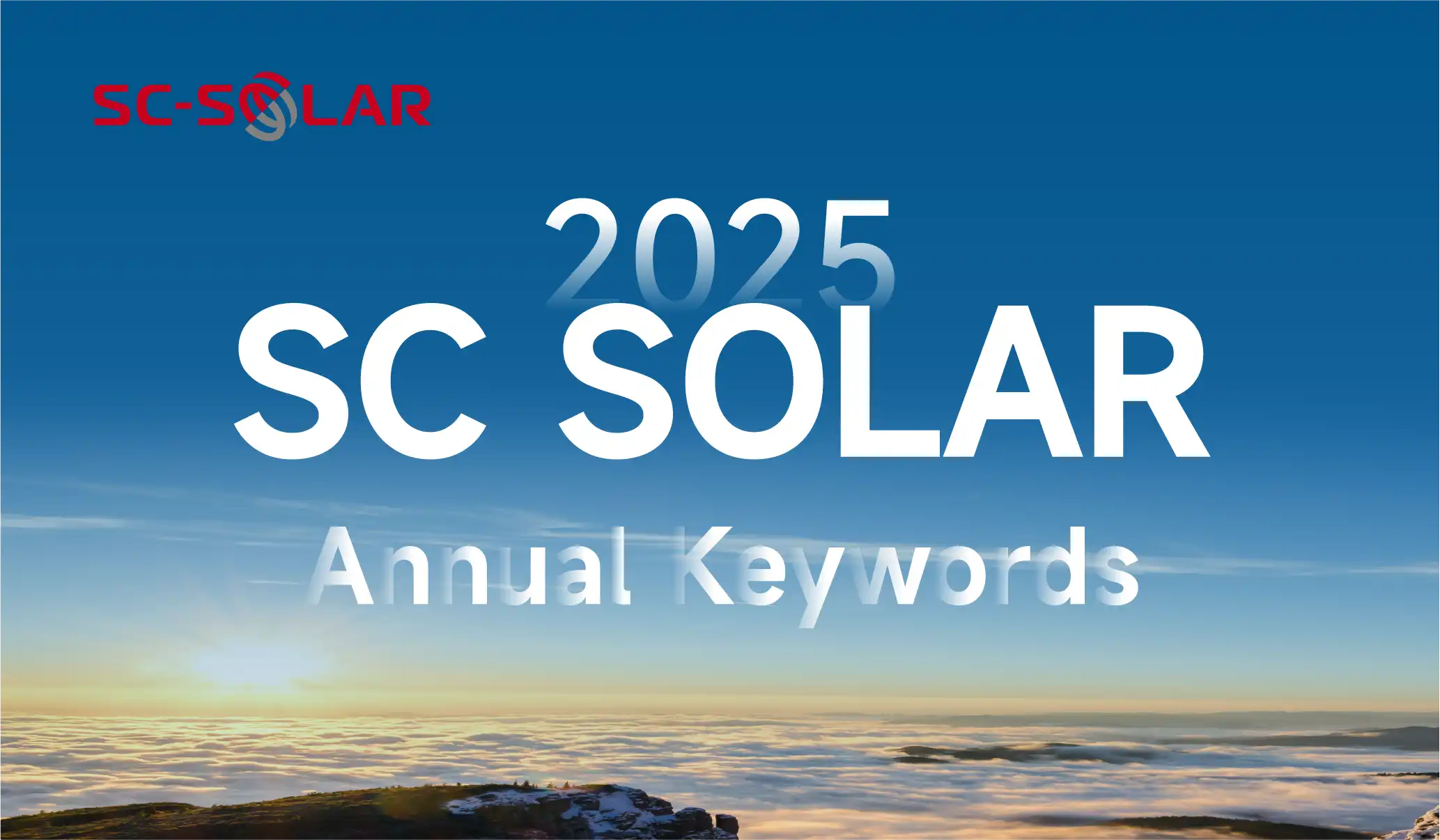 SC-SOLAR

2025
SC SOLAR
Annual Keywords